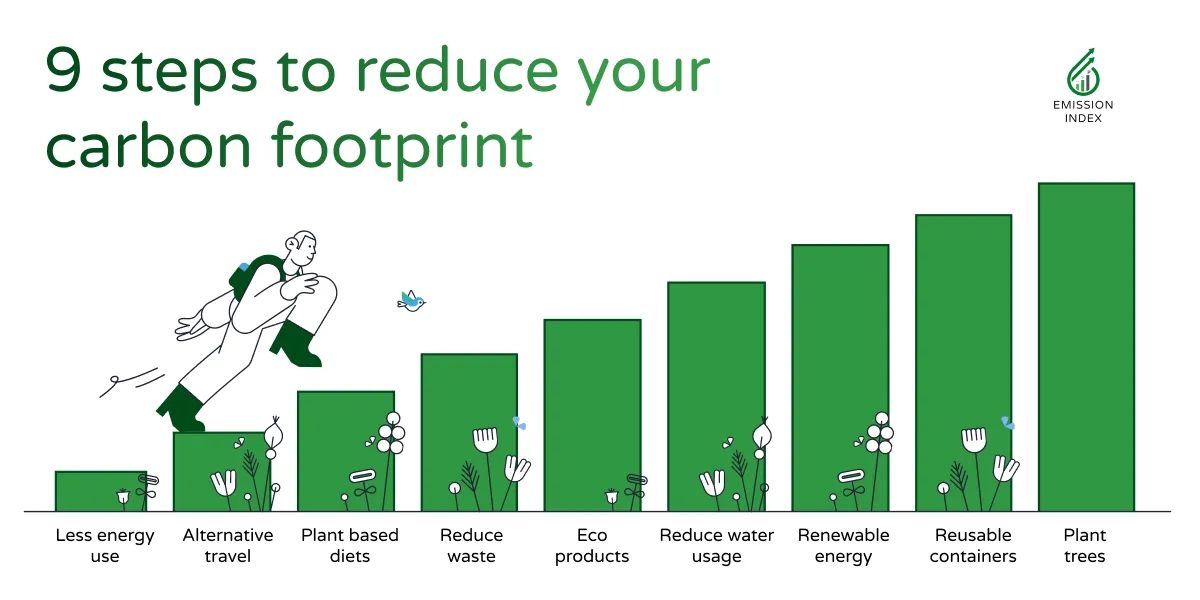 9 steps to reduce your carbon footprint

EMISSION INDEX

Less energy use

Alternative travel

Plant based diets

Reduce waste

Eco products

Reduce water usage

Renewable energy

Reusable containers

Plant trees